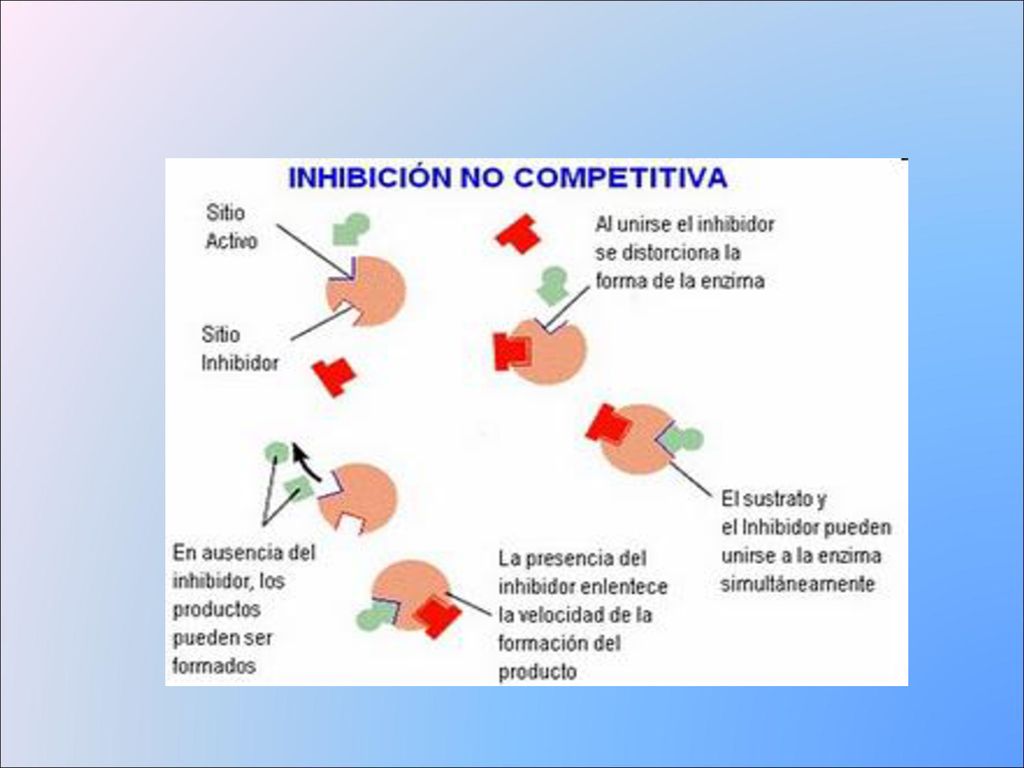 INHIBICIÓN NO COMPETITIVA

Sitio Activo

Sitio Inhibidor

Al unirse el inhibidor se distorciona la forma de la enzima

El sustrato y el Inhibidor pueden unirse a la enzima simultáneamente

En ausencia del inhibidor, los productos pueden ser formados

La presencia del inhibidor enlentece la velocidad de la formación del producto